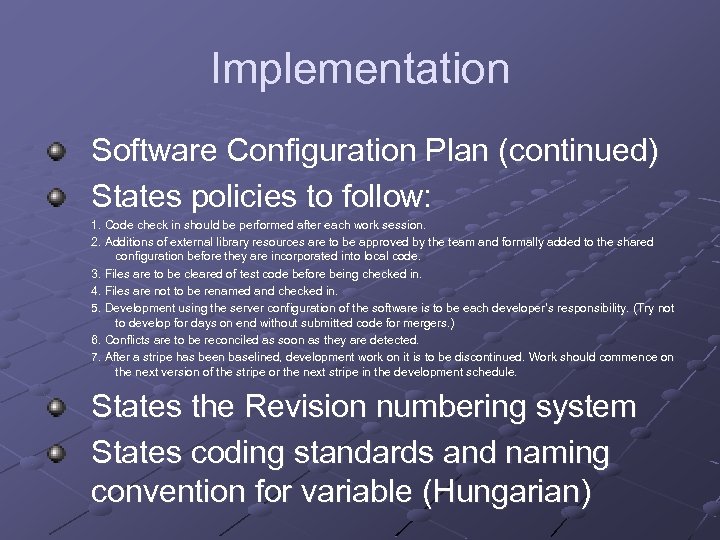 Implementation

Software Configuration Plan (continued)

States policies to follow:

1. Code check in should be performed after each work session.
2. Additions of external library resources are to be approved by the team and formally added to the shared configuration before they are incorporated into local code.
3. Files are to be cleared of test code before being checked in.
4. Files are not to be renamed and checked in.
5. Development using the server configuration of the software is to be each developer's responsibility. (Try not to develop for days on end without submitted code for mergers.)
6. Conflicts are to be reconciled as soon as they are detected.
7. After a stripe has been baselined, development work on it is to be discontinued. Work should commence on the next version of the stripe or the next stripe in the development schedule.

States the Revision numbering system

States coding standards and naming convention for variable (Hungarian)